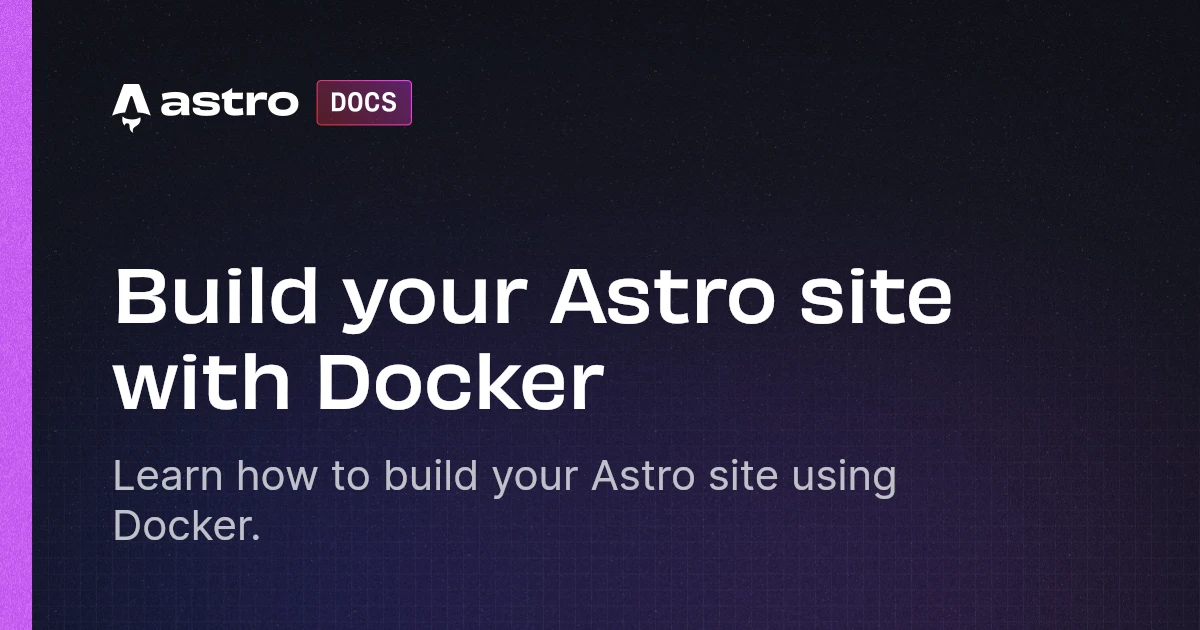 astro DOCS

Build your Astro site with Docker

Learn how to build your Astro site using Docker.